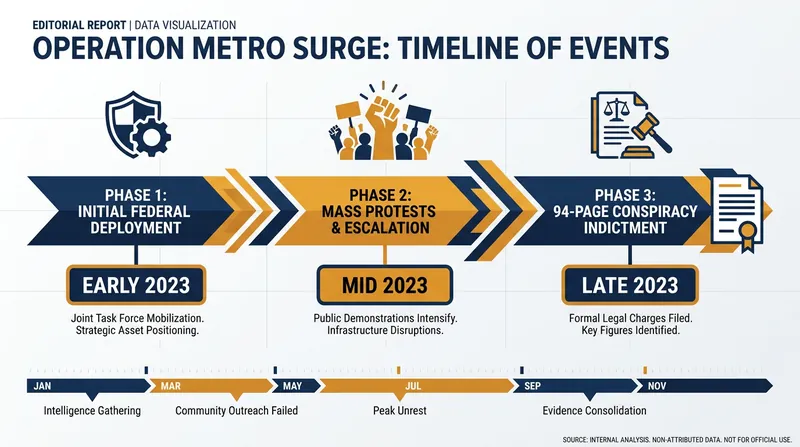 EDITORIAL REPORT | DATA VISUALIZATION

OPERATION METRO SURGE: TIMELINE OF EVENTS

PHASE 1: INITIAL FEDERAL DEPLOYMENT

EARLY 2023

Joint Task Force Mobilization. Strategic Asset Positioning.

PHASE 2: MASS PROTESTS & ESCALATION

MID 2023

Public Demonstrations Intensify. Infrastructure Disruptions.

PHASE 3: 94-PAGE CONSPIRACY INDICTMENT

LATE 2023

Formal Legal Charges Filed. Key Figures Identified.

JAN
MAR
MAY
JUL
SEP
NOV

Intelligence Gathering
Community Outreach Failed
Peak Unrest
Evidence Consolidation

SOURCE: INTERNAL ANALYSIS. NON-ATTRIBUTED DATA. NOT FOR OFFICIAL USE.